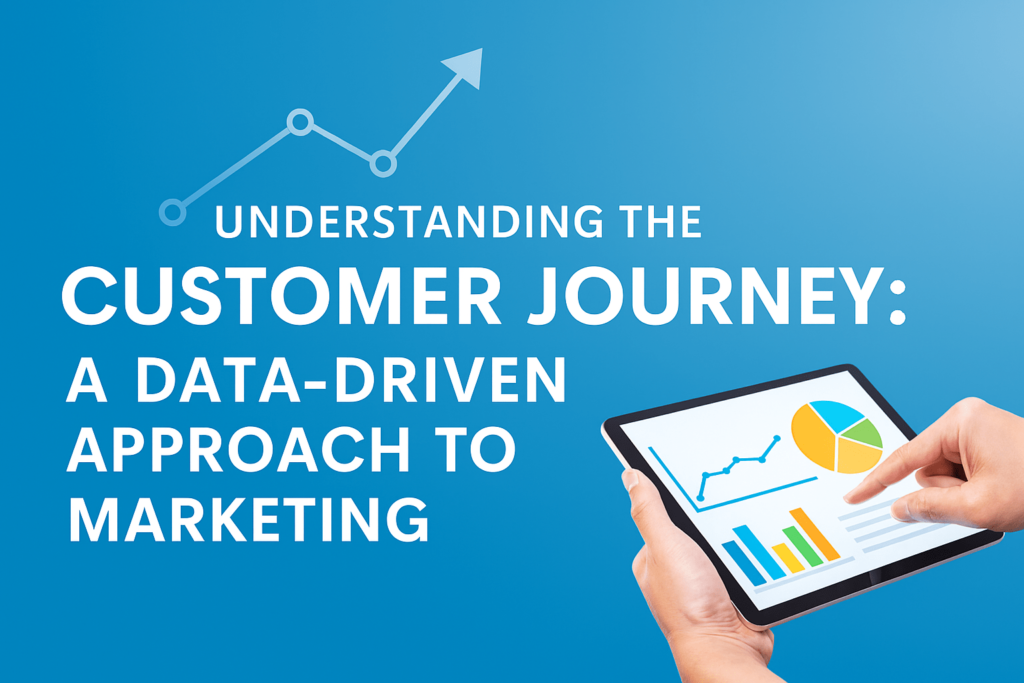 UNDERSTANDING THE
CUSTOMER JOURNEY:
A DATA-DRIVEN APPROACH TO MARKETING